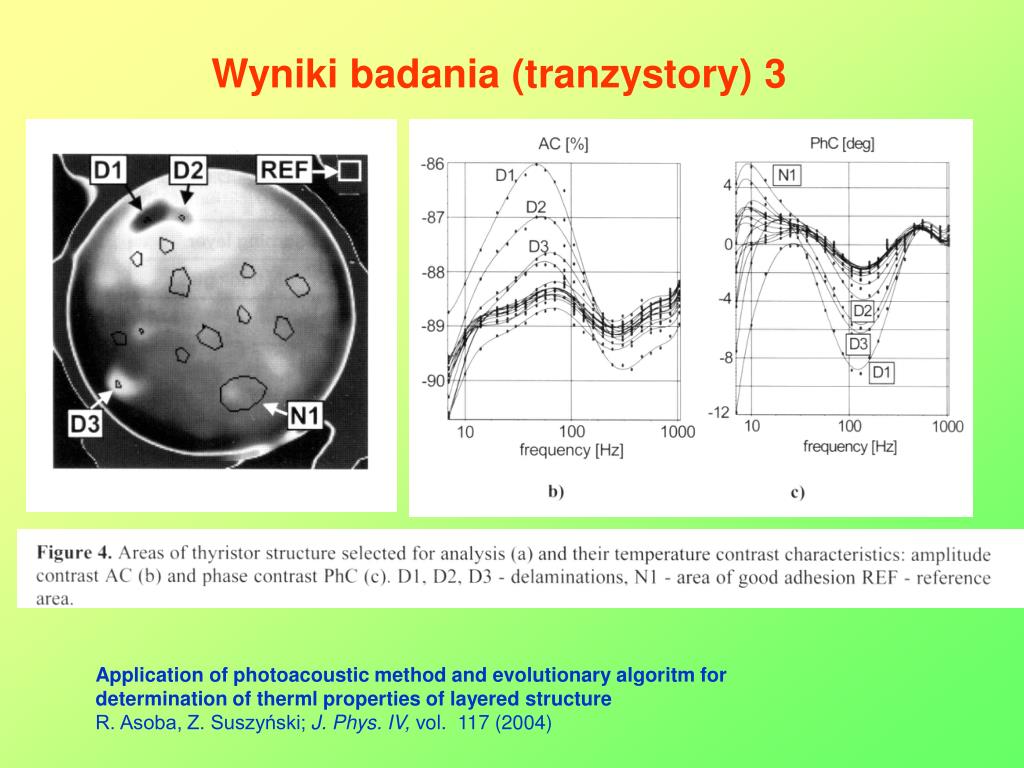 Wyniki badania (tranzystory) 3

D1 D2 REF

D3 N1

AC [%]

-86 -87 -88 -89 -90

D1 D2 D3

10 100 1000

frequency [Hz]

b)

PhC [deg]

4 0 -4 -8 -12

N1 D2 D3 D1

10 100 1000

frequency [Hz]

c)

Figure 4. Areas of thyristor structure selected for analysis (a) and their temperature contrast characteristics: amplitude contrast AC (b) and phase contrast PhC (c). D1, D2, D3 - delaminations, N1 - area of good adhesion REF - reference area.

Application of photoacoustic method and evolutionary algoritm for determination of therml properties of layered structure
R. Asoba, Z. Suszyński; J. Phys. IV, vol. 117 (2004)